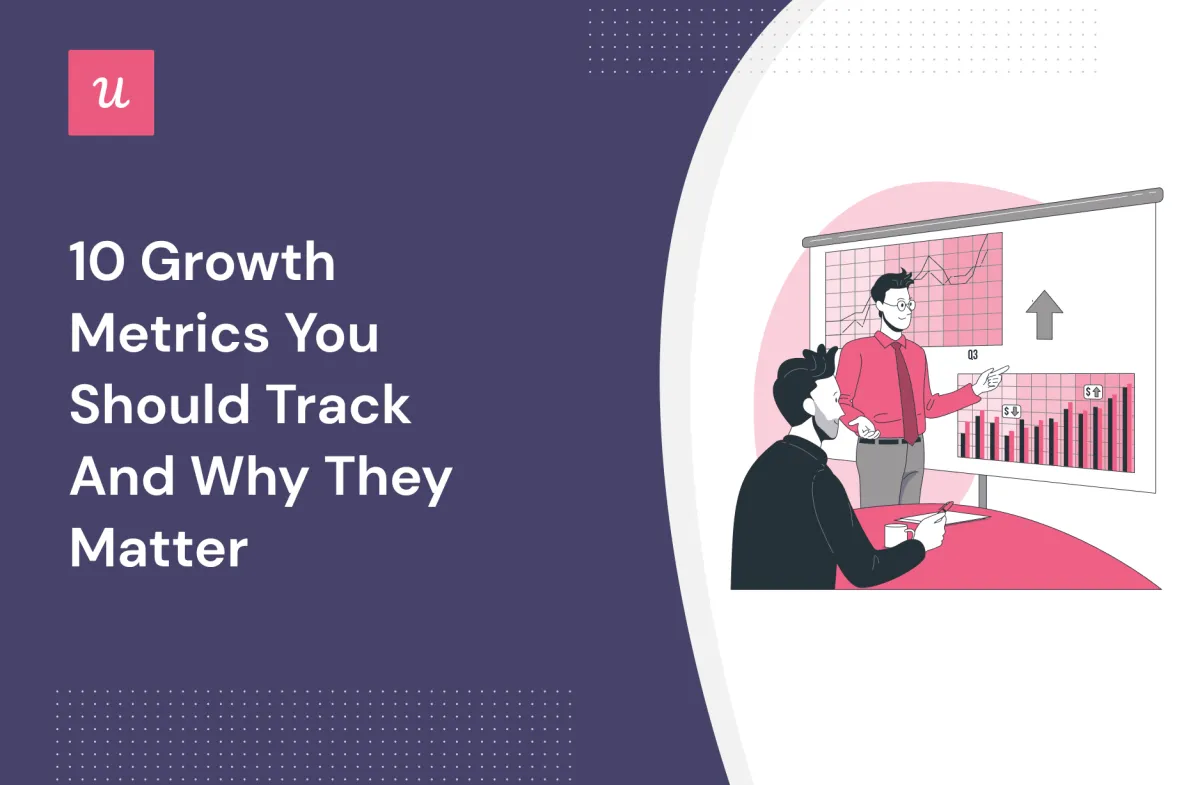 u

10 Growth Metrics You Should Track And Why They Matter

Q3

$

$